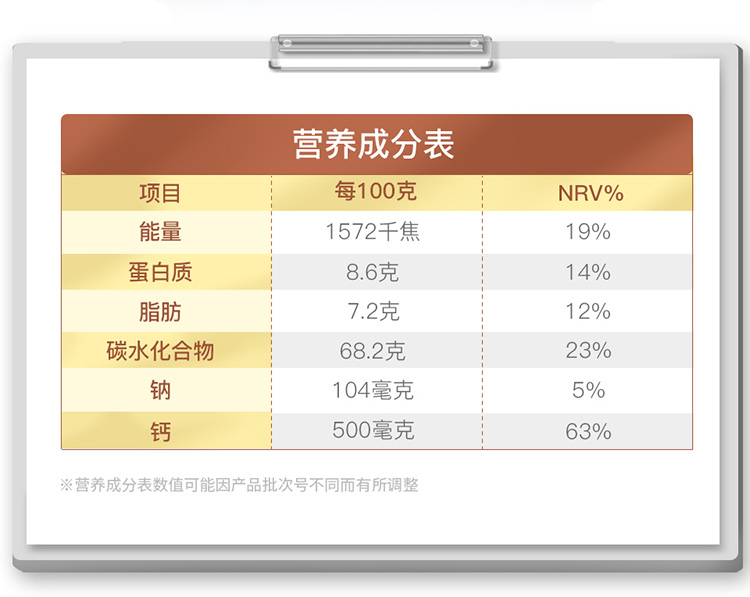 营养成分表

| 项目 | 每100克 | NRV% |
|---|---|---|
| 能量 | 1572千焦 | 19% |
| 蛋白质 | 8.6克 | 14% |
| 脂肪 | 7.2克 | 12% |
| 碳水化合物 | 68.2克 | 23% |
| 钠 | 104毫克 | 5% |
| 钙 | 500毫克 | 63% |

※营养成分表数值可能因产品批次号不同而有所调整